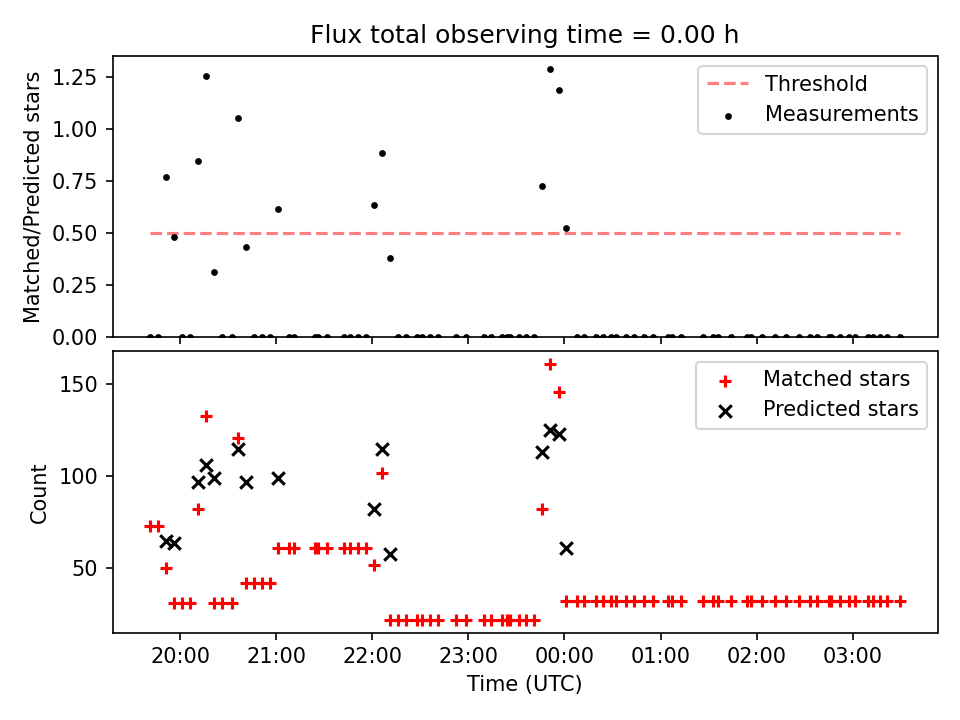 Flux total observing time = 0.00 h

Matched/Predicted stars

1.25
1.00
0.75
0.50
0.25
0.00

Threshold
Measurements

Count

150
100
50

Matched stars
Predicted stars

20:00
21:00
22:00
23:00
00:00
01:00
02:00
03:00

Time (UTC)